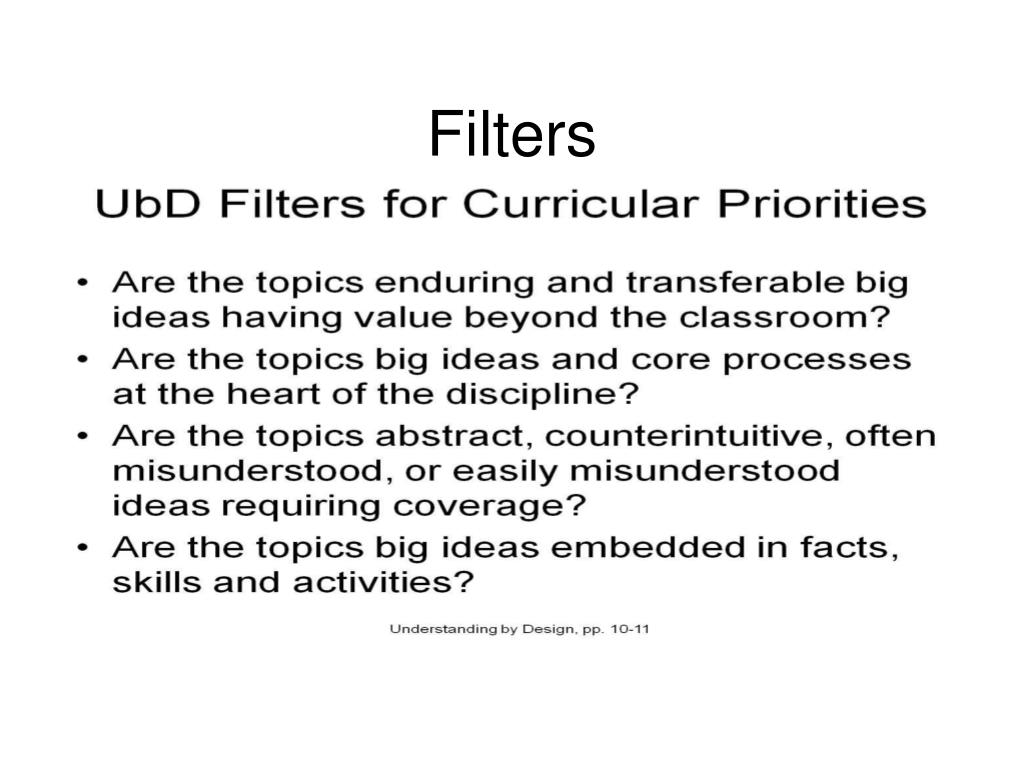 Filters

UbD Filters for Curricular Priorities

• Are the topics enduring and transferable big ideas having value beyond the classroom?
• Are the topics big ideas and core processes at the heart of the discipline?
• Are the topics abstract, counterintuitive, often misunderstood, or easily misunderstood ideas requiring coverage?
• Are the topics big ideas embedded in facts, skills and activities?

Understanding by Design, pp. 10-11